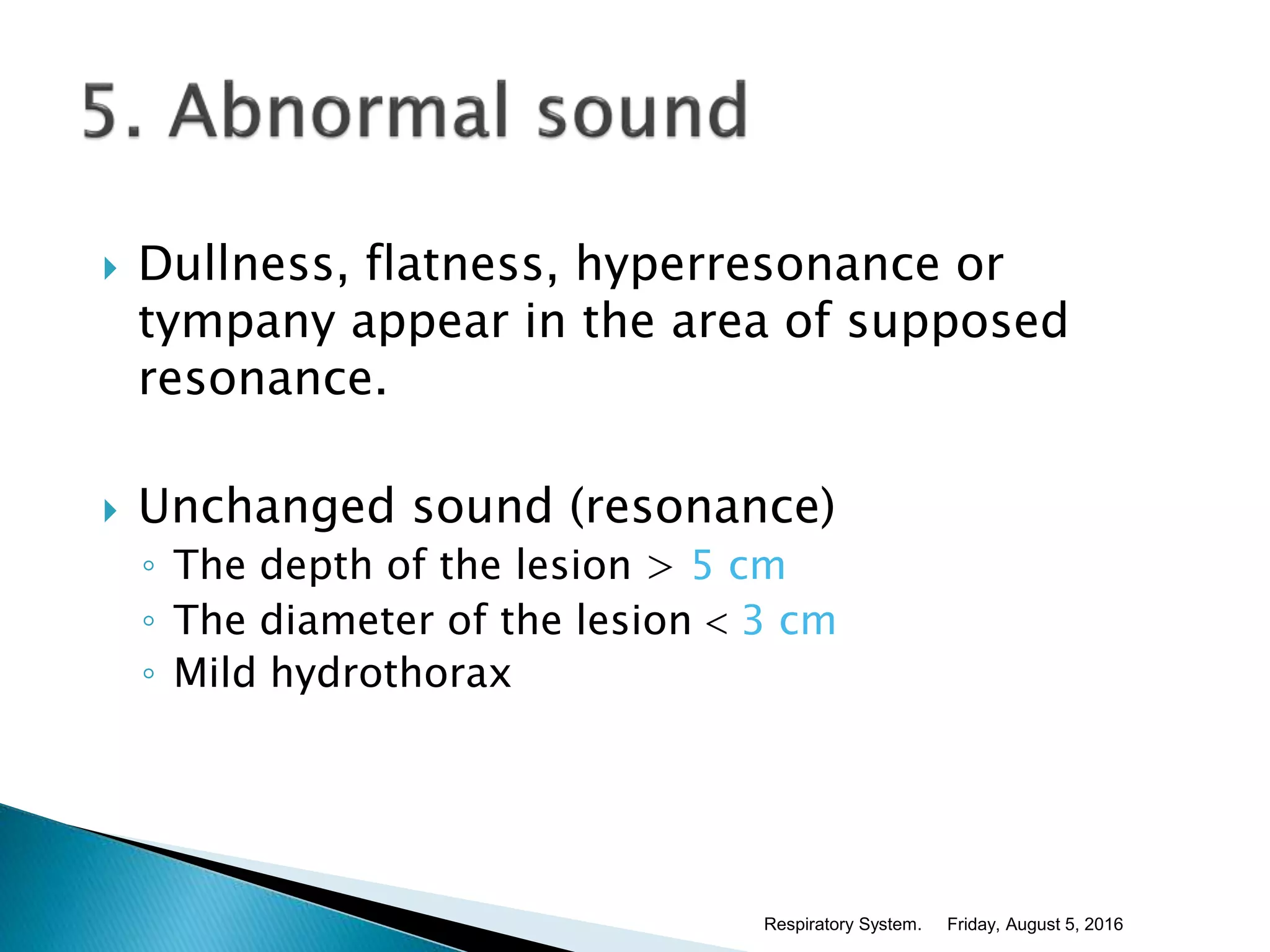 5. Abnormal sound

Dullness, flatness, hyperresonance or tympany appear in the area of supposed resonance.

Unchanged sound (resonance)
The depth of the lesion > 5 cm
The diameter of the lesion < 3 cm
Mild hydrothorax

Respiratory System. Friday, August 5, 2016